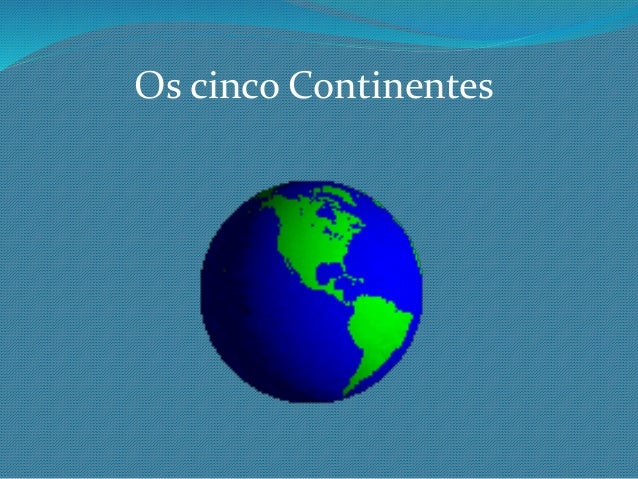 Os cinco Continentes